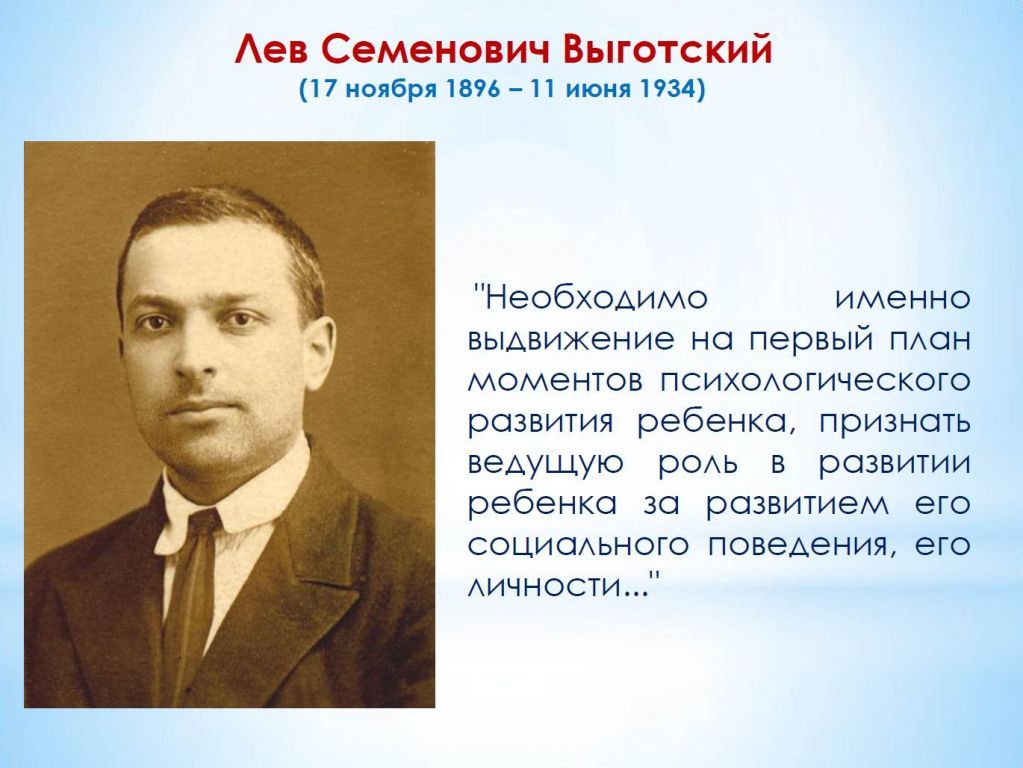 Лев Семенович Выготский
(17 ноября 1896 – 11 июня 1934)

"Необходимо именно выдвижение на первый план моментов психологического развития ребенка, признать ведущую роль в развитии ребенка за развитием его социального поведения, его личности..."